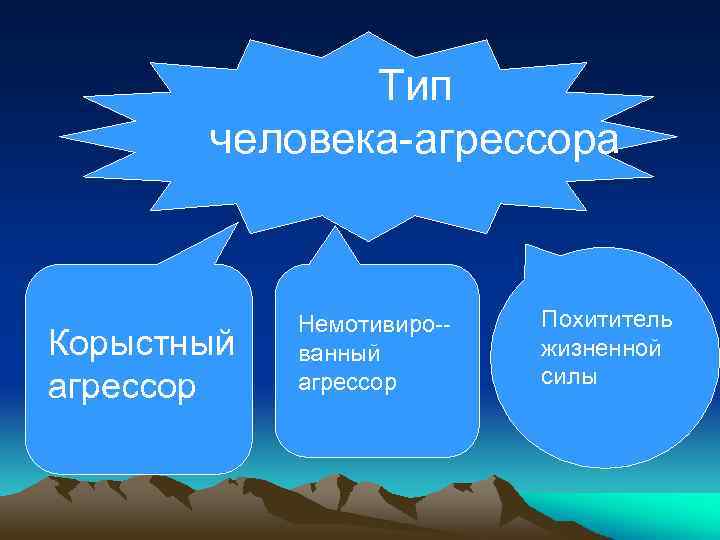 Тип человека-агрессора

Корыстный агрессор

Немотивиро--ванный агрессор

Похититель жизненной силы